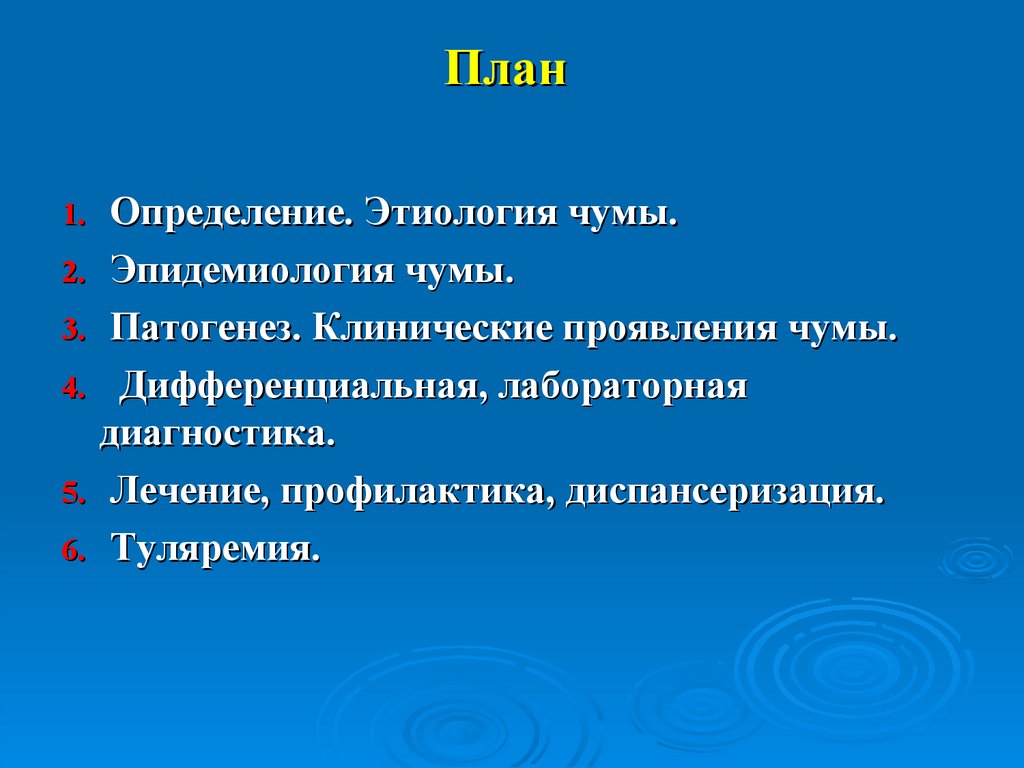 План

1. Определение. Этиология чумы.
2. Эпидемиология чумы.
3. Патогенез. Клинические проявления чумы.
4. Дифференциальная, лабораторная диагностика.
5. Лечение, профилактика, диспансеризация.
6. Туляремия.